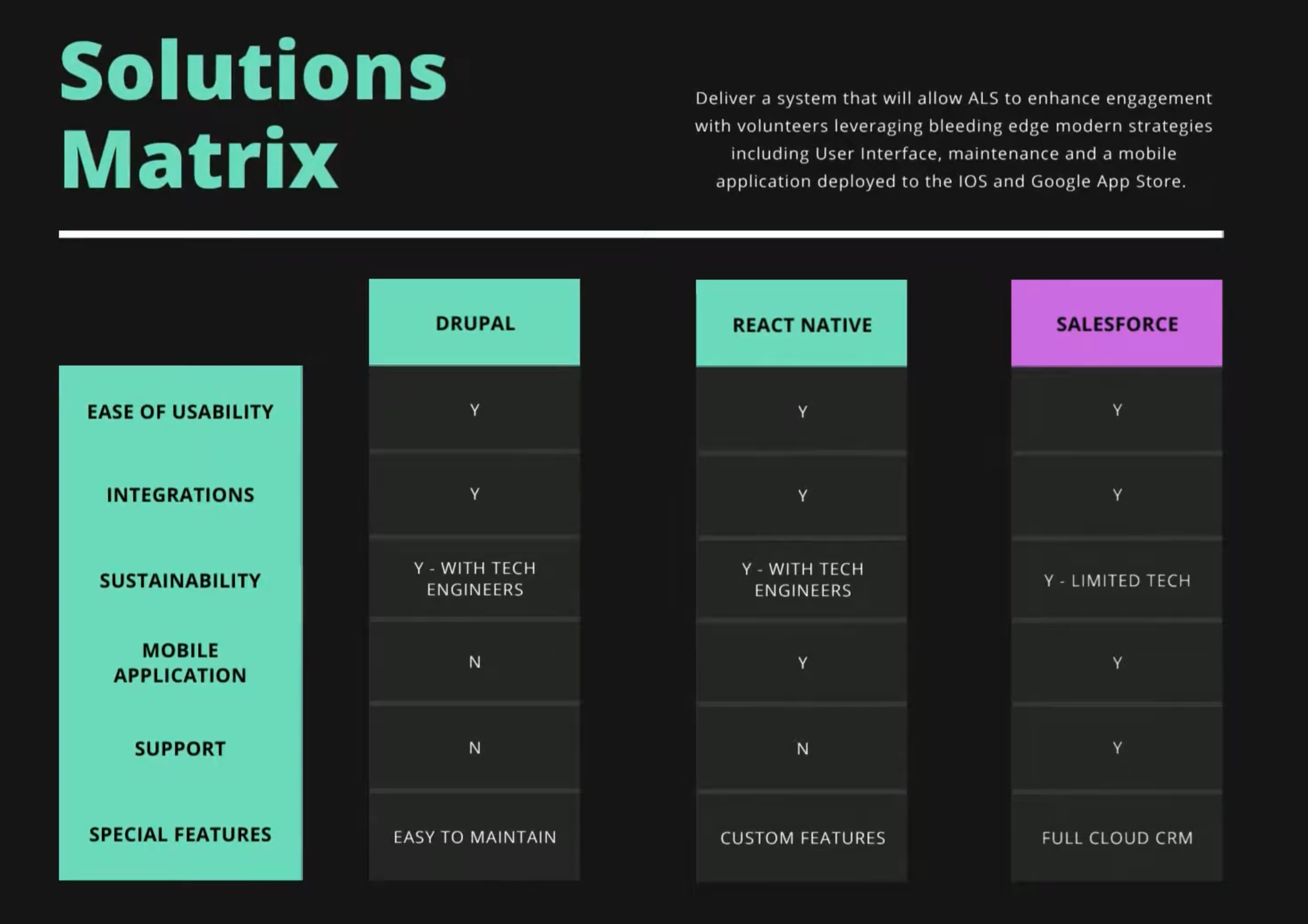 Solutions Matrix

Deliver a system that will allow ALS to enhance engagement with volunteers leveraging bleeding edge modern strategies including User Interface, maintenance and a mobile application deployed to the IOS and Google App Store.

| | DRUPAL | REACT NATIVE | SALESFORCE |
|---|---|---|---|
| EASE OF USABILITY | Y | Y | Y |
| INTEGRATIONS | Y | Y | Y |
| SUSTAINABILITY | Y - WITH TECH ENGINEERS | Y - WITH TECH ENGINEERS | Y - LIMITED TECH |
| MOBILE APPLICATION | N | Y | Y |
| SUPPORT | N | N | Y |
| SPECIAL FEATURES | EASY TO MAINTAIN | CUSTOM FEATURES | FULL CLOUD CRM |